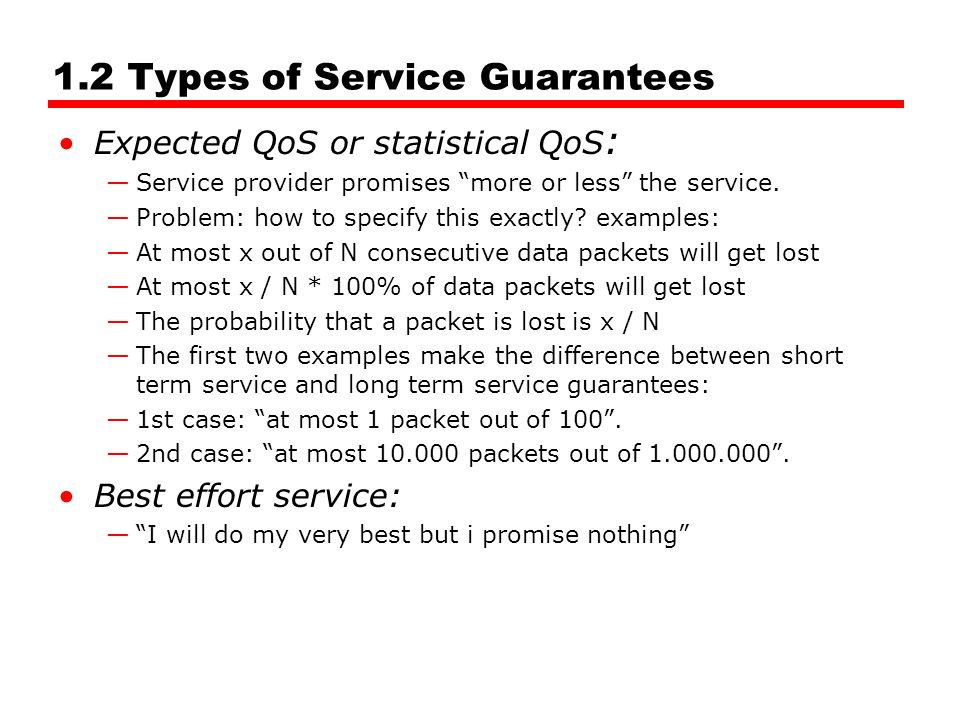 1.2 Types of Service Guarantees

• Expected QoS or statistical QoS:
— Service provider promises “more or less” the service.
— Problem: how to specify this exactly? examples:
— At most x out of N consecutive data packets will get lost
— At most x / N * 100% of data packets will get lost
— The probability that a packet is lost is x / N
— The first two examples make the difference between short term service and long term service guarantees:
— 1st case: “at most 1 packet out of 100”.
— 2nd case: “at most 10.000 packets out of 1.000.000”.

• Best effort service:
— “I will do my very best but i promise nothing”